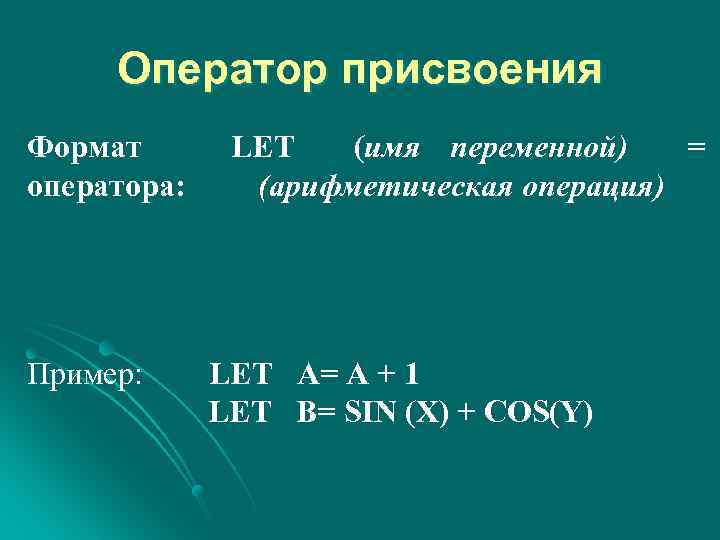 Оператор присвоения

Формат оператора: LET (имя переменной) = (арифметическая операция)

Пример: LET A= A + 1
LET B= SIN (X) + COS(Y)